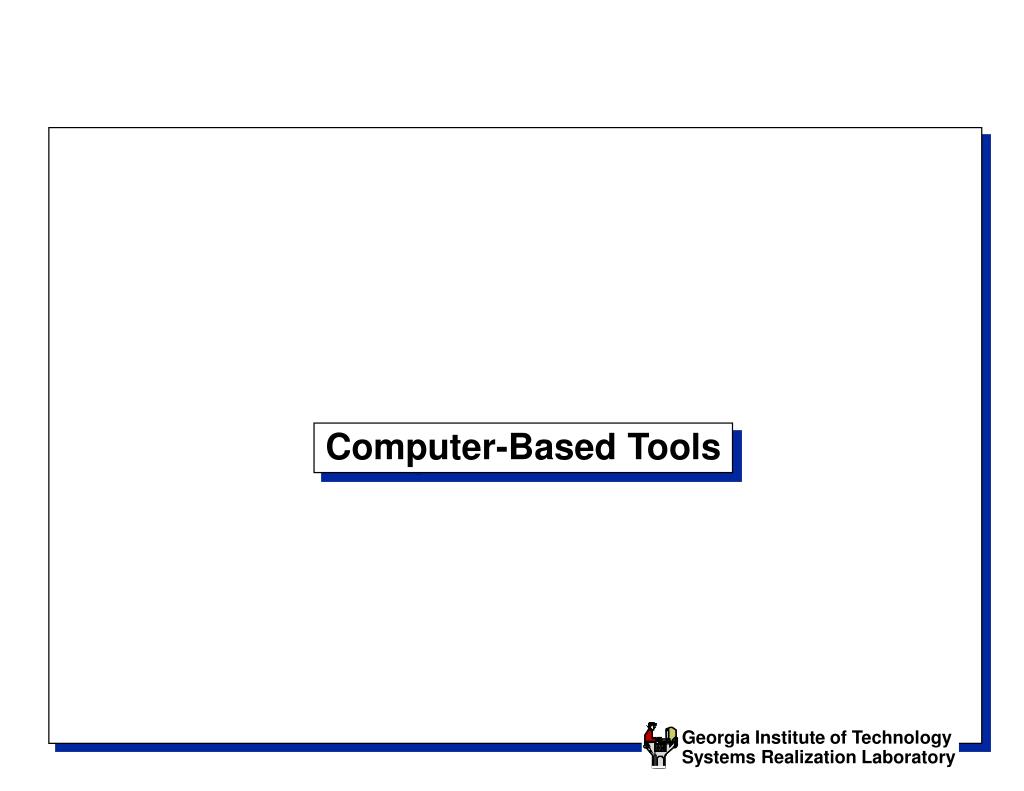 Computer-Based Tools

Georgia Institute of Technology
Systems Realization Laboratory